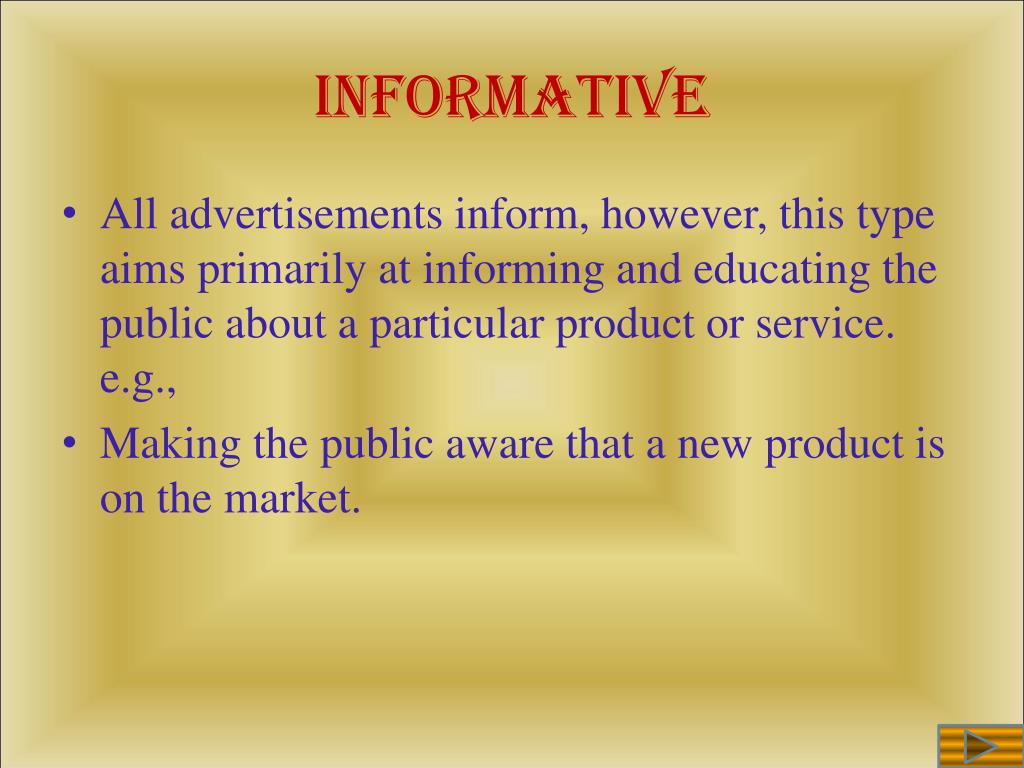 INFORMATIVE

• All advertisements inform, however, this type aims primarily at informing and educating the public about a particular product or service. e.g.,

• Making the public aware that a new product is on the market.